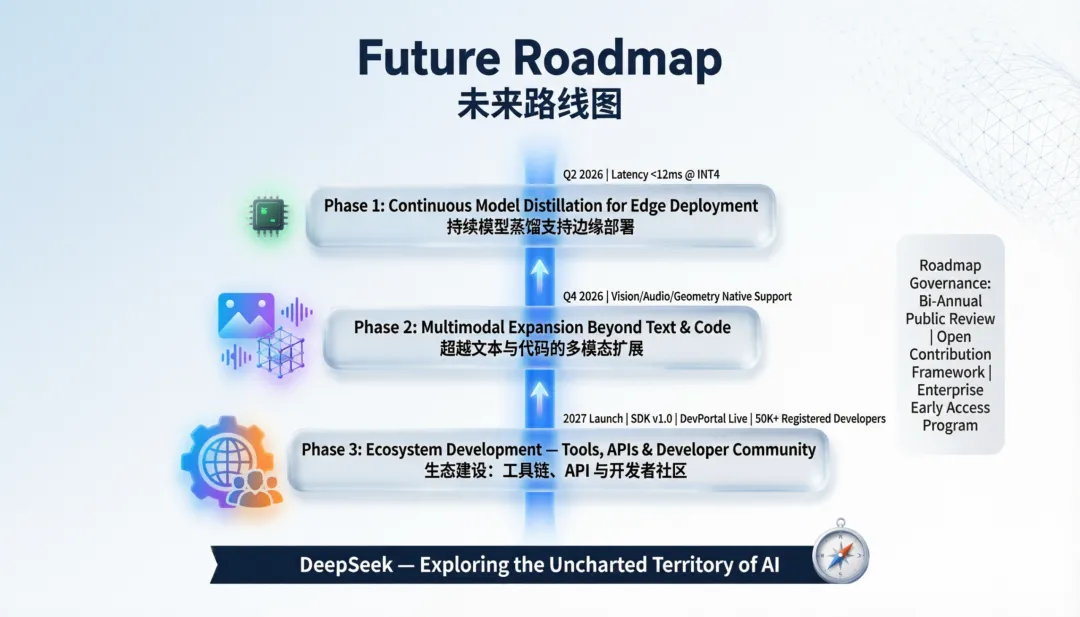 Future Roadmap
未来路线图

Q2 2026 | Latency <12ms @ INT4

Phase 1: Continuous Model Distillation for Edge Deployment
持续模型蒸馏支持边缘部署

Q4 2026 | Vision/Audio/Geometry Native Support

Phase 2: Multimodal Expansion Beyond Text & Code
超越文本与代码的多模态扩展

2027 Launch | SDK v1.0 | DevPortal Live | 50K+ Registered Developers

Phase 3: Ecosystem Development — Tools, APIs & Developer Community
生态建设：工具链、API 与开发者社区

Roadmap Governance: Bi-Annual Public Review | Open Contribution Framework | Enterprise Early Access Program

DeepSeek — Exploring the Uncharted Territory of AI